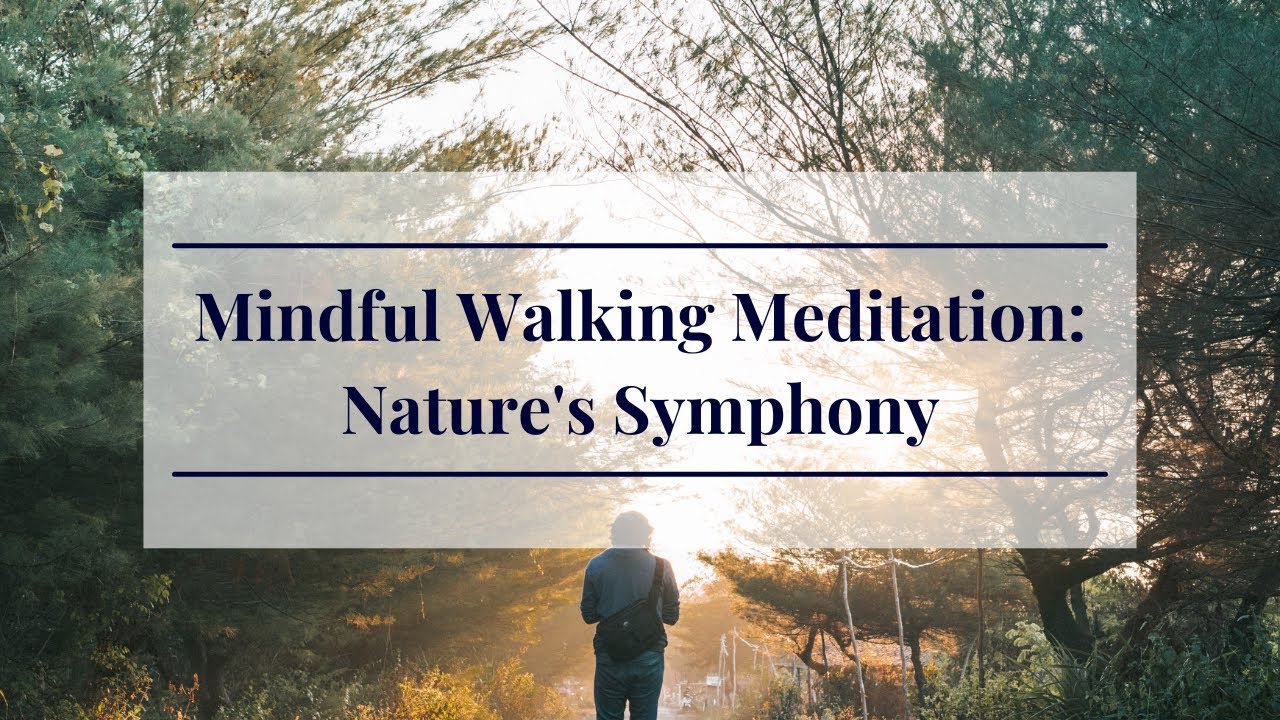 Mindful Walking Meditation: Nature's Symphony